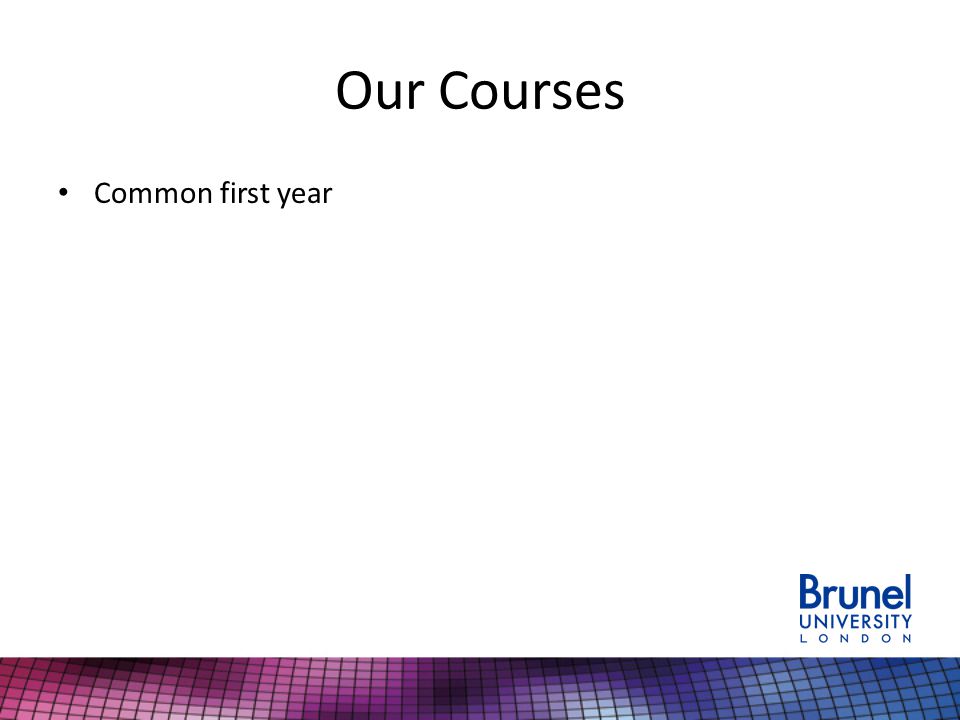 Our Courses

• Common first year

Brunel
UNIVERSITY
LONDON